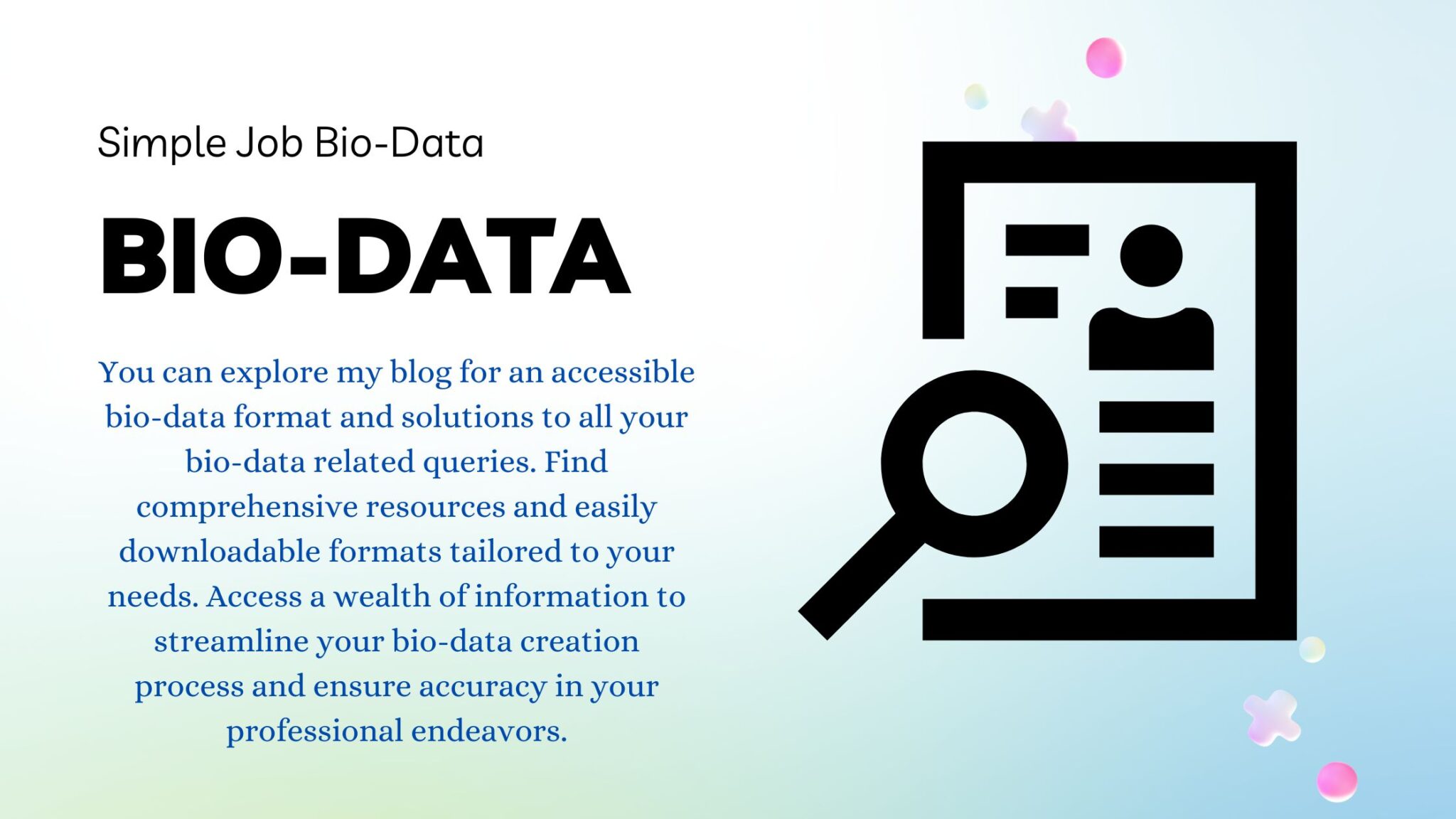 Simple Job Bio-Data

BIO-DATA

You can explore my blog for an accessible bio-data format and solutions to all your bio-data related queries. Find comprehensive resources and easily downloadable formats tailored to your needs. Access a wealth of information to streamline your bio-data creation process and ensure accuracy in your professional endeavors.